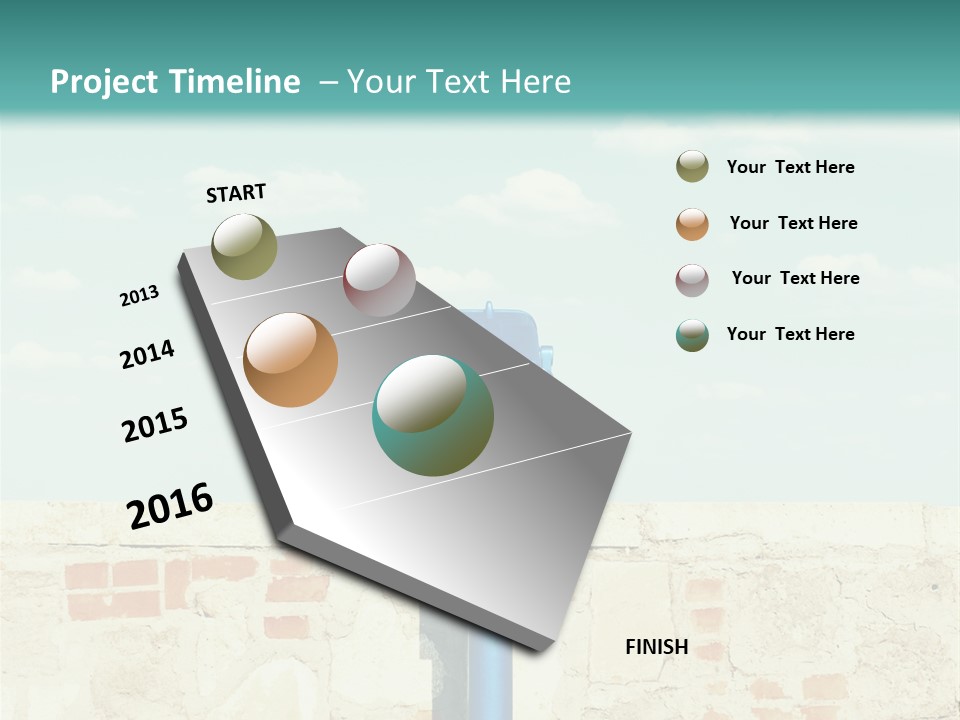 Project Timeline – Your Text Here

START

2013

2014

2015

2016

Your Text Here

Your Text Here

Your Text Here

Your Text Here

FINISH